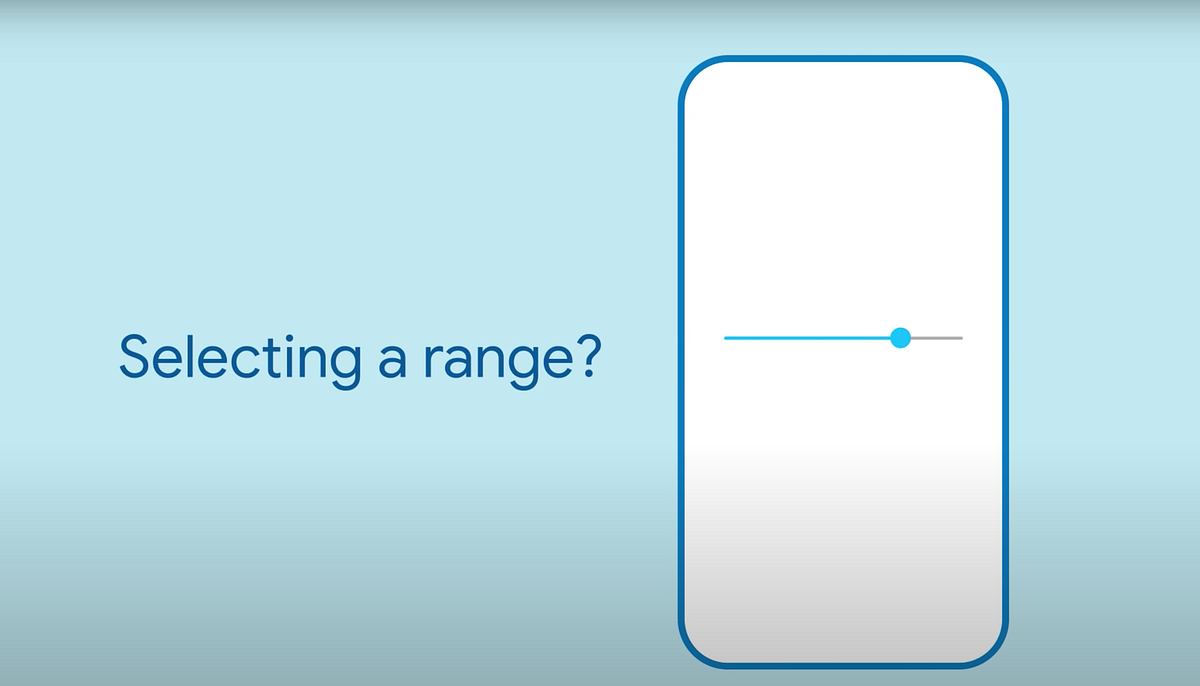 Selecting a range?